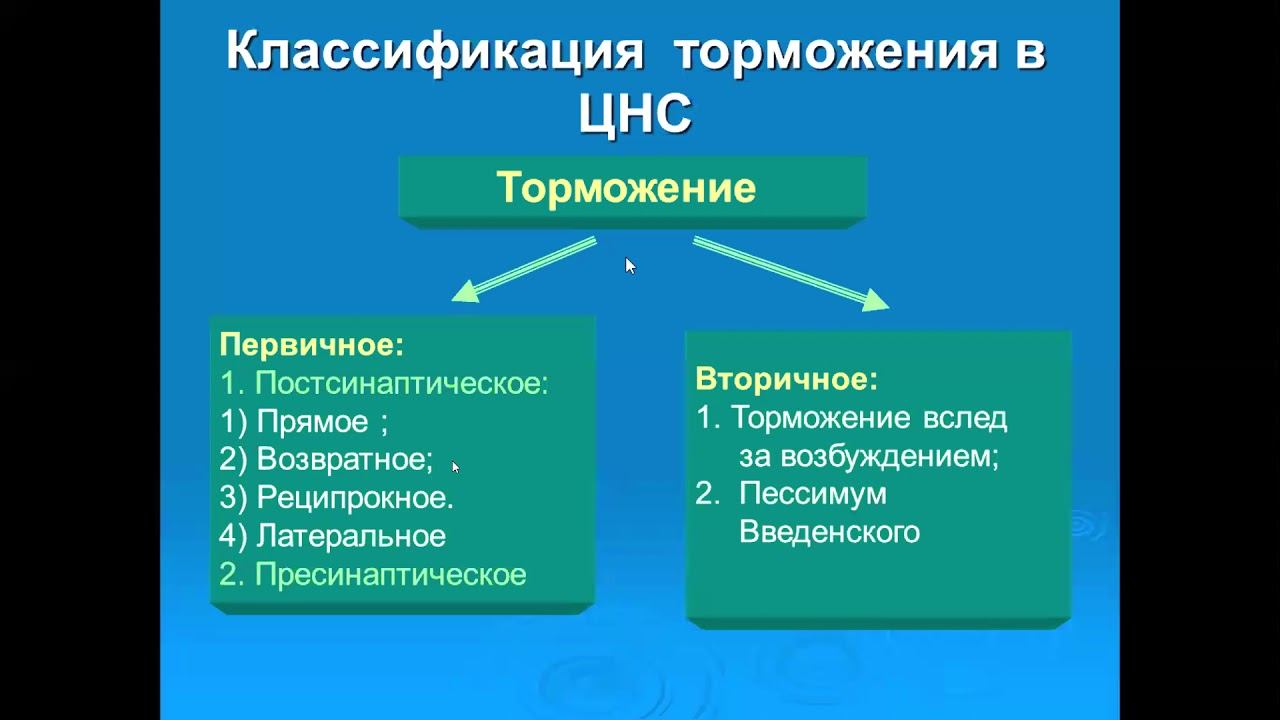 Классификация торможения в ЦНС

Торможение

Первичное:
1. Постсинаптическое:
1) Прямое ;
2) Возвратное;
3) Реципрокное.
4) Латеральное
2. Пресинаптическое

Вторичное:
1. Торможение вслед за возбуждением;
2. Пессимум Введенского